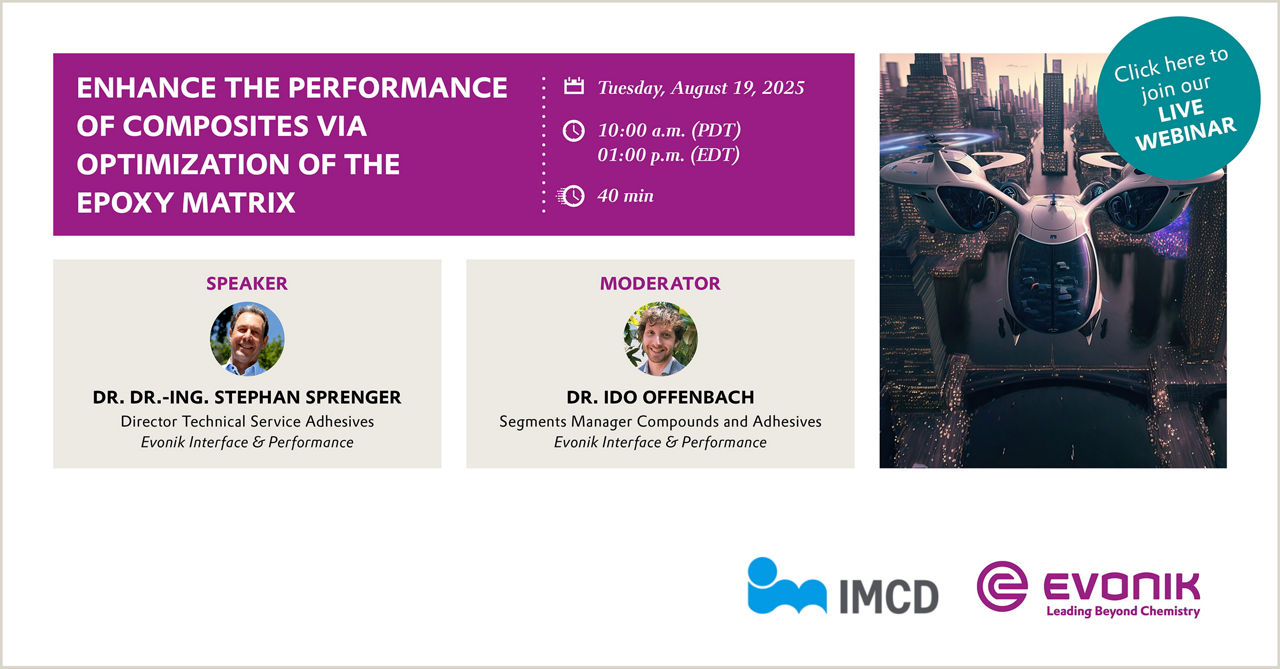 ENHANCE THE PERFORMANCE OF COMPOSITES VIA OPTIMIZATION OF THE EPOXY MATRIX

Tuesday, August 19, 2025

10:00 a.m. (PDT)
01:00 p.m. (EDT)

40 min

Click here to join our LIVE WEBINAR

SPEAKER

DR. DR.-ING. STEPHAN SPRENGER
Director Technical Service Adhesives
Evonik Interface & Performance

MODERATOR

DR. IDO OFFENBACH
Segments Manager Compounds and Adhesives
Evonik Interface & Performance

IMCD

EVONIK
Leading Beyond Chemistry